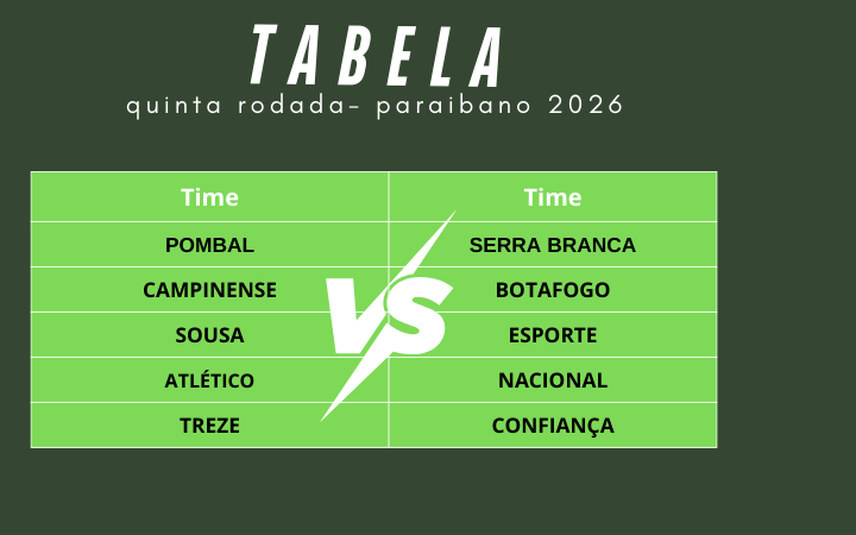 TABELA

quinta rodada- paraibano 2026

| Time | Time |
|---|---|
| POMBAL | SERRA BRANCA |
| CAMPINENSE | BOTAFOGO |
| SOUSA | ESPORTE |
| ATLÉTICO | NACIONAL |
| TREZE | CONFIANÇA |

VS